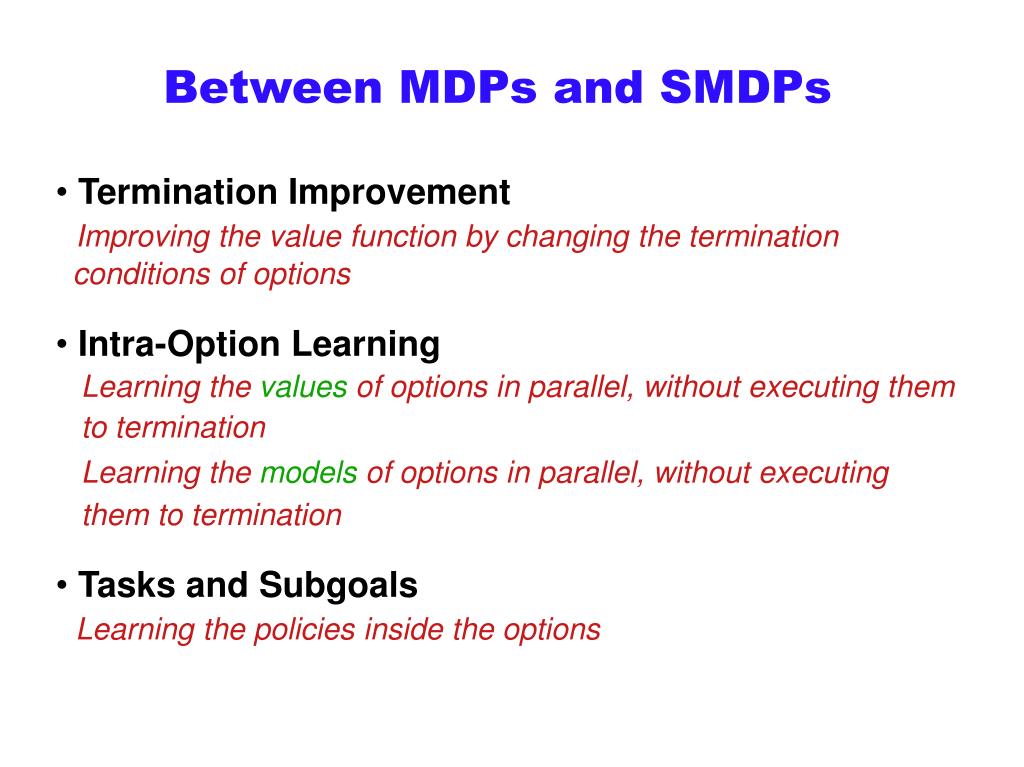 Between MDPs and SMDPs

• Termination Improvement
Improving the value function by changing the termination conditions of options

• Intra-Option Learning
Learning the values of options in parallel, without executing them to termination

Learning the models of options in parallel, without executing them to termination

• Tasks and Subgoals
Learning the policies inside the options